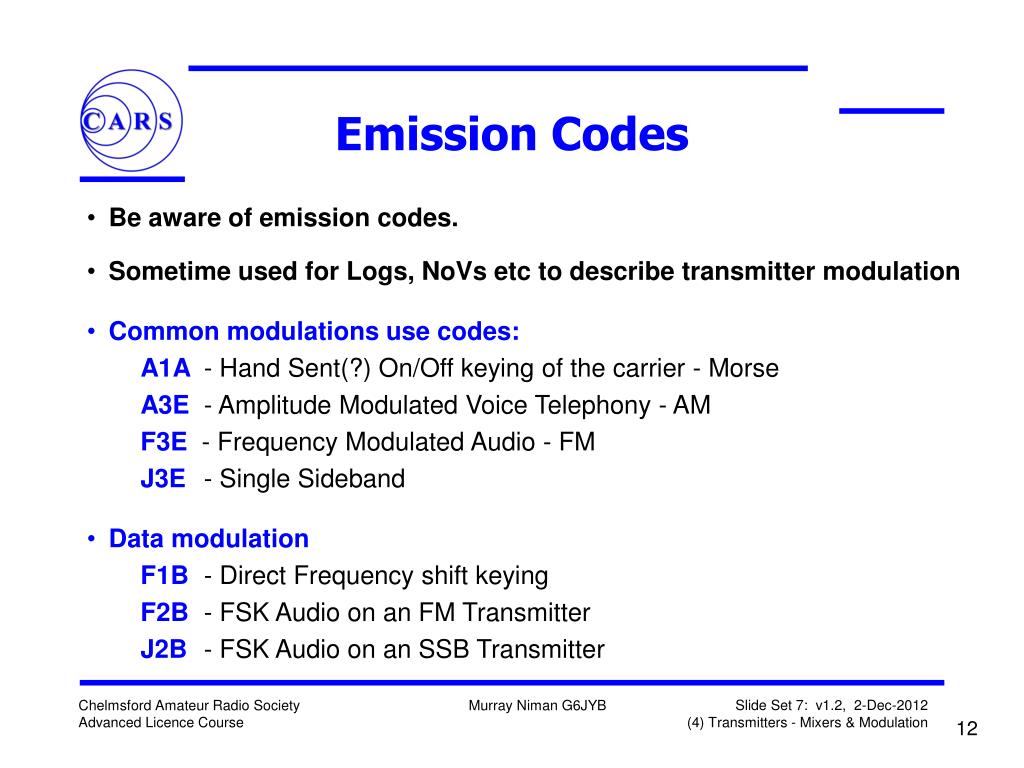 CARS

Emission Codes

• Be aware of emission codes.

• Sometime used for Logs, NoVs etc to describe transmitter modulation

• Common modulations use codes:
A1A - Hand Sent(?) On/Off keying of the carrier - Morse
A3E - Amplitude Modulated Voice Telephony - AM
F3E - Frequency Modulated Audio - FM
J3E - Single Sideband

• Data modulation
F1B - Direct Frequency shift keying
F2B - FSK Audio on an FM Transmitter
J2B - FSK Audio on an SSB Transmitter

Chelmsford Amateur Radio Society
Advanced Licence Course

Murray Niman G6JYB

Slide Set 7: v1.2, 2-Dec-2012
(4) Transmitters - Mixers & Modulation

12